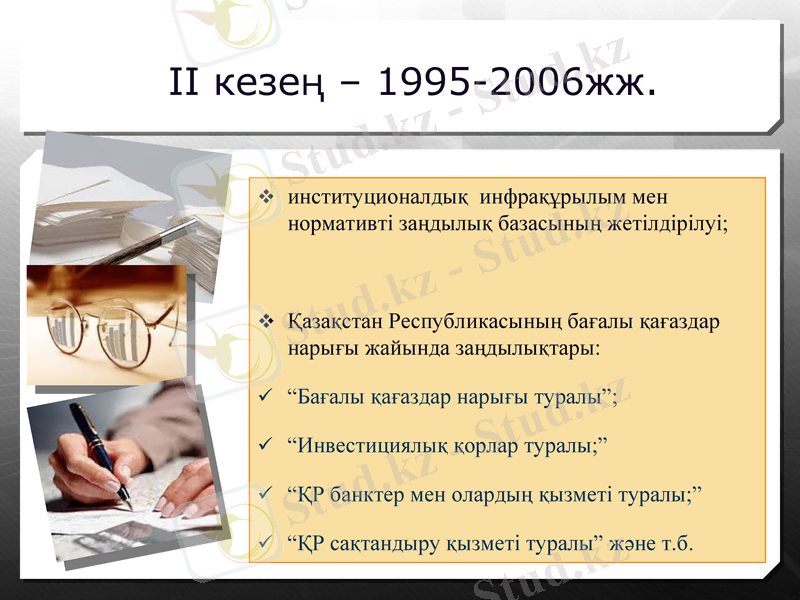 II кезең – 1995-2006жж.

❖ институционалдық инфрақұрылым мен нормативті заңдылық базасының жетілдірілуі;

❖ Қазақстан Республикасының бағалы қағаздар нарығы жайында заңдылықтары:

✓ “Бағалы қағаздар нарығы туралы”;

✓ “Инвестициялық қорлар туралы;”

✓ “ҚР банктер мен олардың қызметі туралы;”

✓ “ҚР сақтандыру қызметі туралы” және т.б.

Stud.kz - Stud.kz